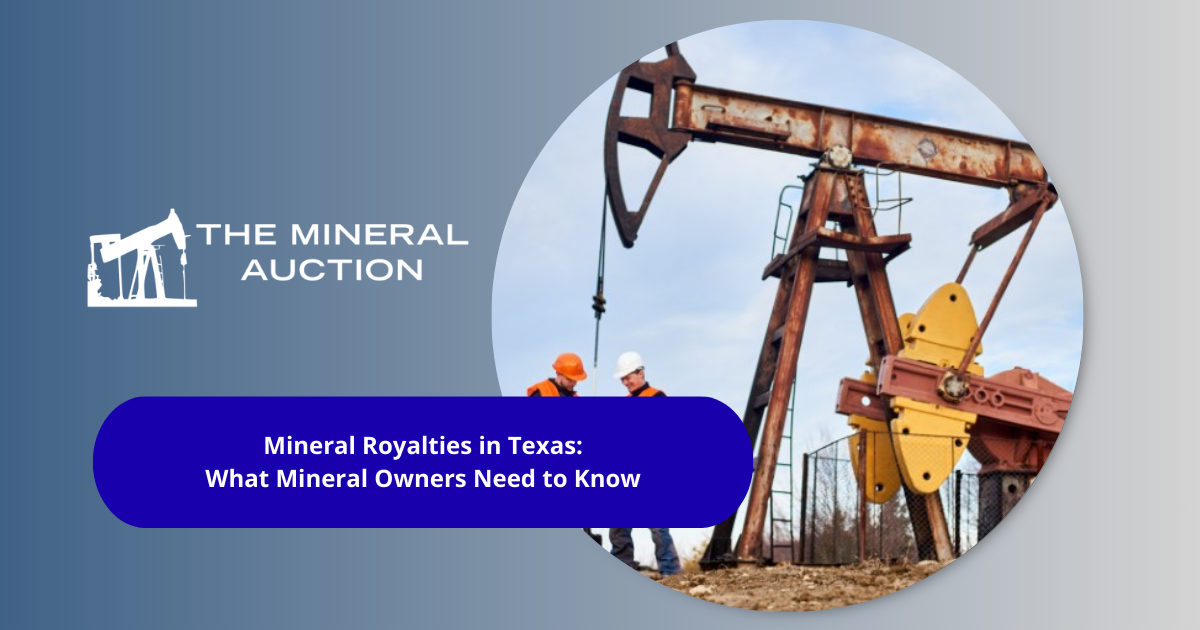 THE MINERAL AUCTION

Mineral Royalties in Texas:
What Mineral Owners Need to Know